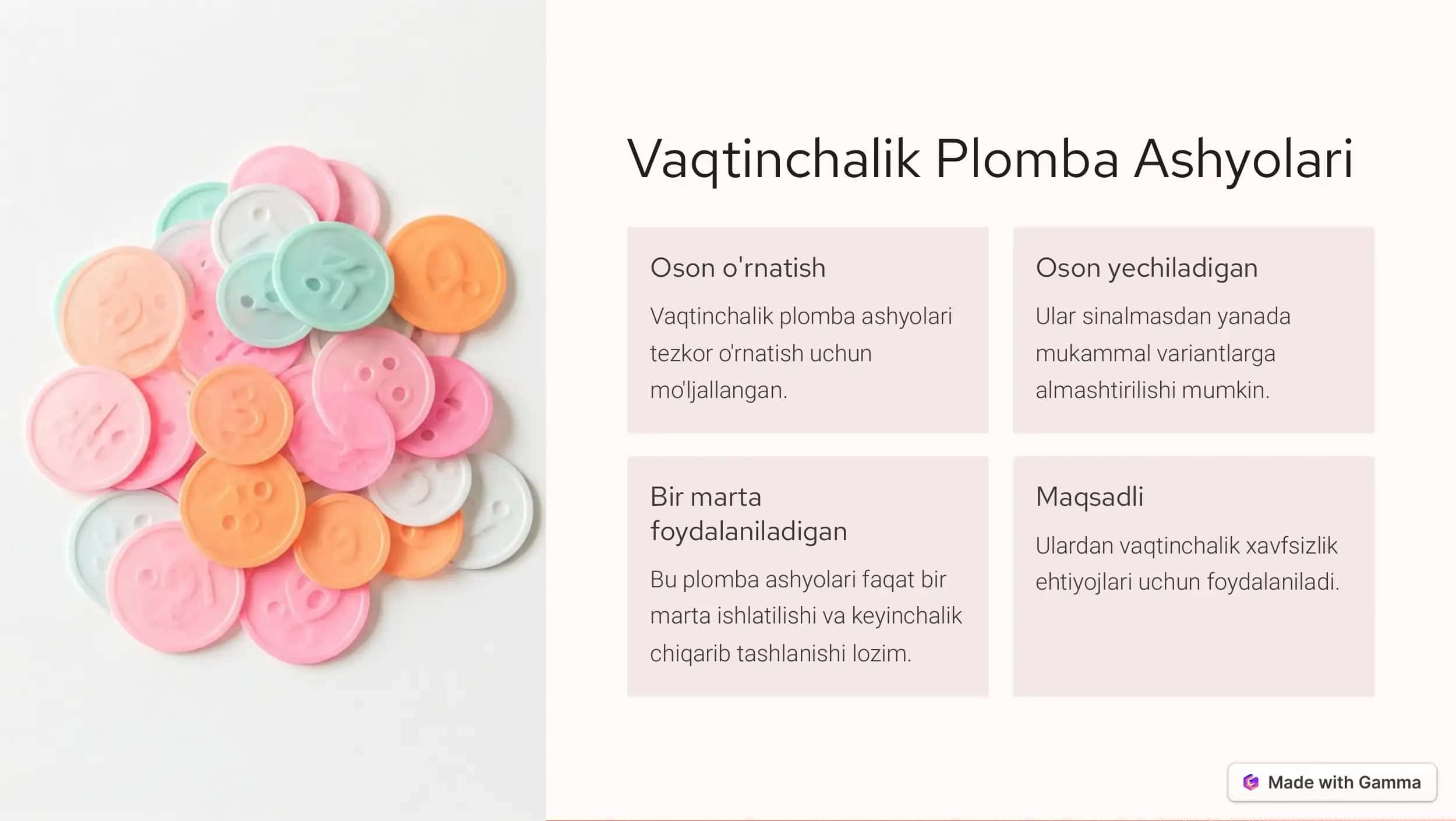 Vaqtinchalik Plomba Ashyolari

Oson o'rnatish

Vaqtinchalik plomba ashyolari tezkor o'rnatish uchun mo'ljallangan.

Oson yechiladigan

Ular sinalmasdan yanada mukammal variantlarga almashtirilishi mumkin.

Bir marta foydalaniladigan

Bu plomba ashyolari faqat bir marta ishlatilishi va keyinchalik chiqarib tashlanishi lozim.

Maqsadli

Ulardan vaqtinchalik xavfsizlik ehtiyojlari uchun foydalaniladi.

Made with Gamma